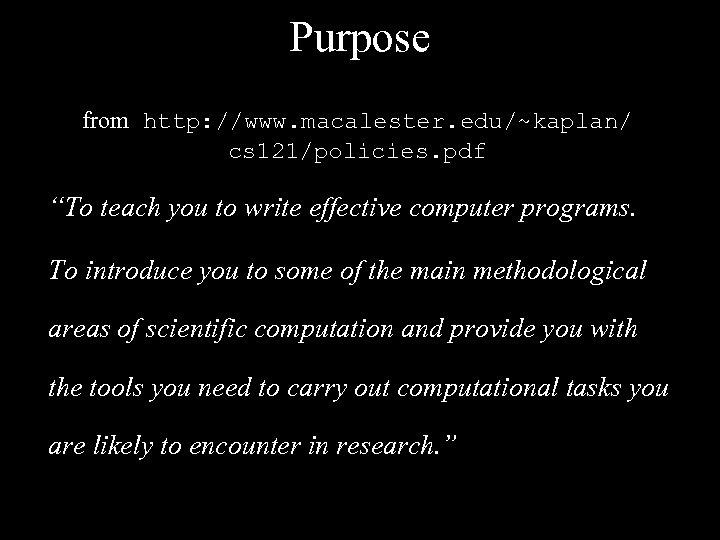 Purpose

from http://www.macalester.edu/~kaplan/cs121/policies.pdf

“To teach you to write effective computer programs.

To introduce you to some of the main methodological areas of scientific computation and provide you with the tools you need to carry out computational tasks you are likely to encounter in research.”